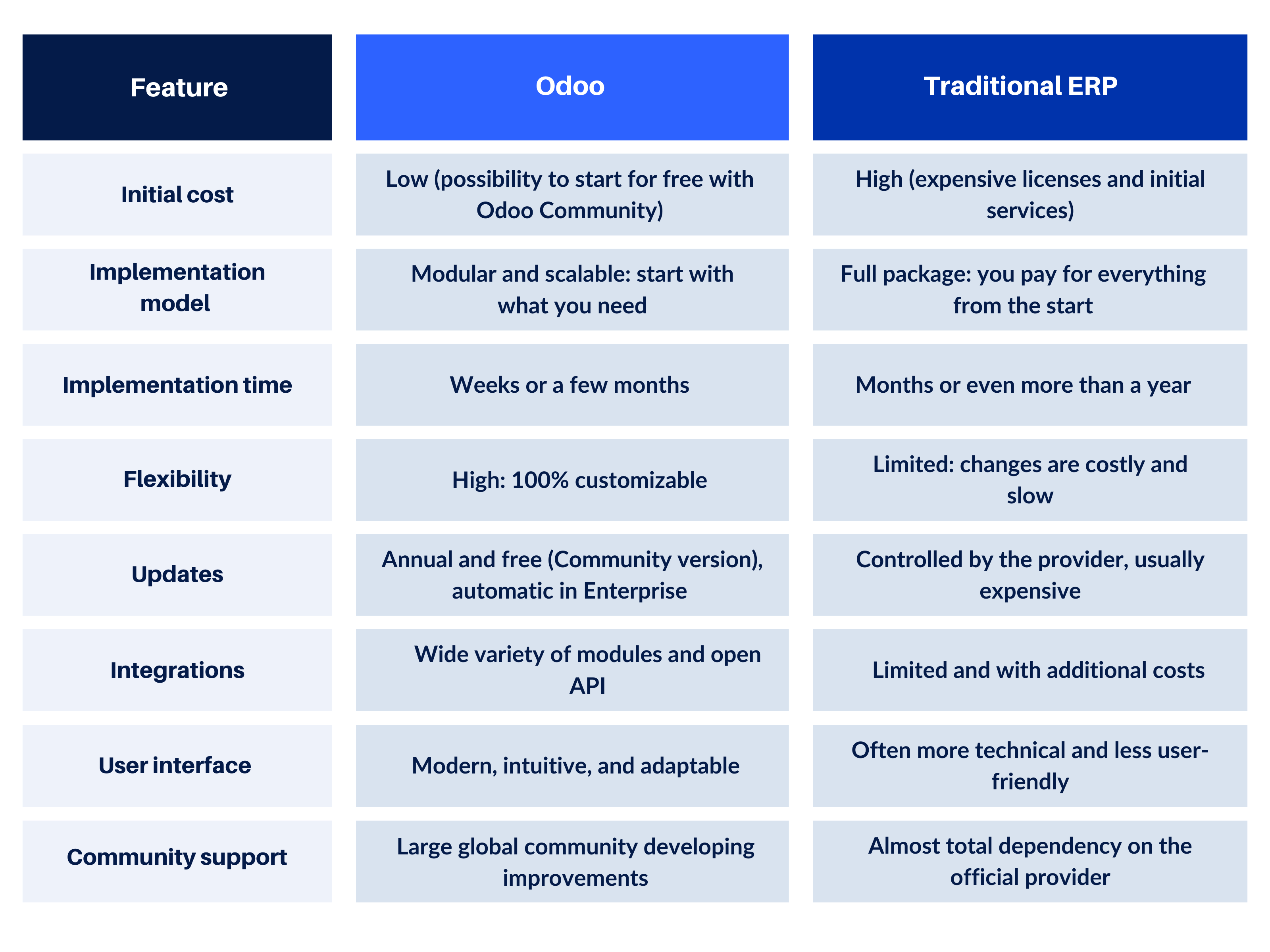 | Feature | Odoo | Traditional ERP |
|---|---|---|
| Initial cost | Low (possibility to start for free with Odoo Community) | High (expensive licenses and initial services) |
| Implementation model | Modular and scalable: start with what you need | Full package: you pay for everything from the start |
| Implementation time | Weeks or a few months | Months or even more than a year |
| Flexibility | High: 100% customizable | Limited: changes are costly and slow |
| Updates | Annual and free (Community version), automatic in Enterprise | Controlled by the provider, usually expensive |
| Integrations | Wide variety of modules and open API | Limited and with additional costs |
| User interface | Modern, intuitive, and adaptable | Often more technical and less user-friendly |
| Community support | Large global community developing improvements | Almost total dependency on the official provider |